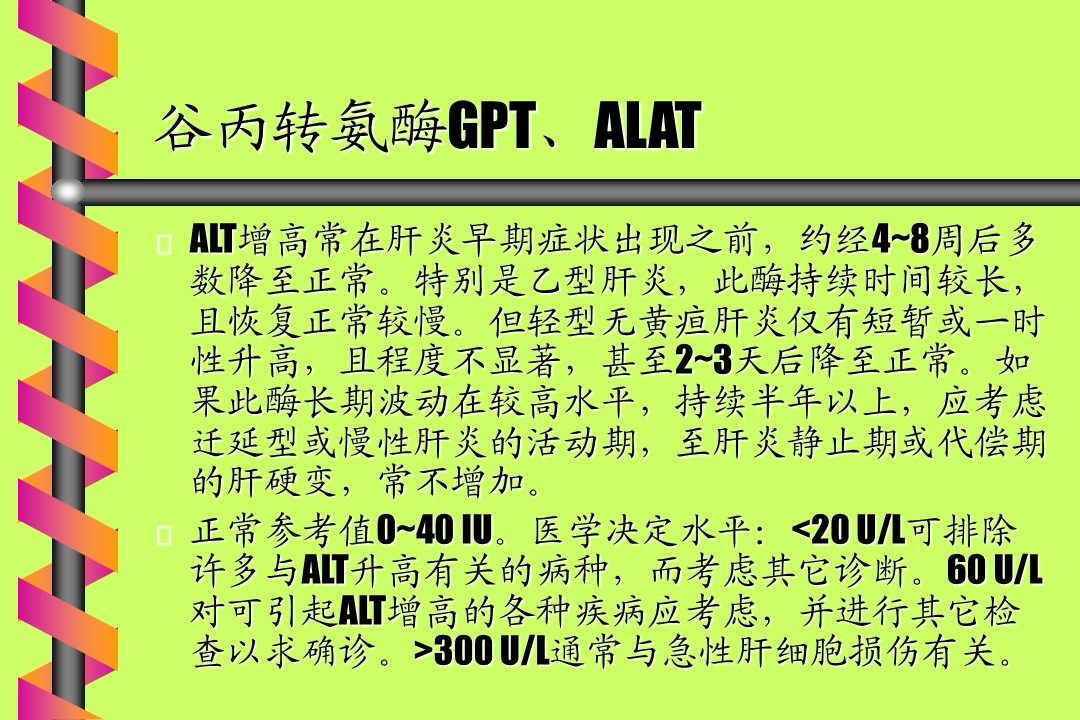 谷丙转氨酶GPT、ALAT

ALT增高常在肝炎早期症状出现之前，约经4~8周后多数降至正常。特别是乙型肝炎，此酶持续时间较长，且恢复正常较慢。但轻型无黄疸肝炎仅有短暂或一时性升高，且程度不显著，甚至2~3天后降至正常。如果此酶长期波动在较高水平，持续半年以上，应考虑迁延型或慢性肝炎的活动期，至肝炎静止期或代偿期的肝硬变，常不增加。

正常参考值0~40 IU。医学决定水平：<20 U/L可排除许多与ALT升高有关的病种，而考虑其它诊断。60 U/L对可引起ALT增高的各种疾病应考虑，并进行其它检查以求确诊。>300 U/L通常与急性肝细胞损伤有关。